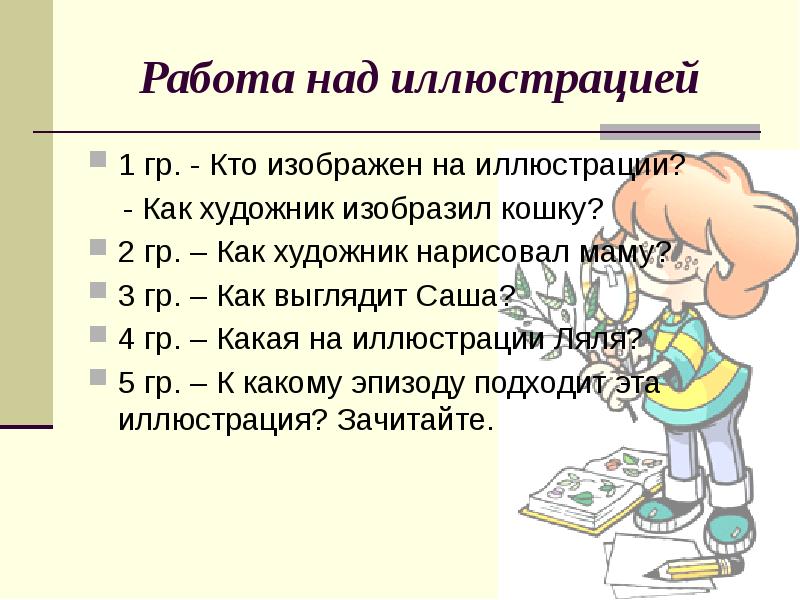 Работа над иллюстрацией

1 гр. - Кто изображен на иллюстрации?

- Как художник изобразил кошку?

2 гр. – Как художник нарисовал маму?

3 гр. – Как выглядит Саша?

4 гр. – Какая на иллюстрации Ляля?

5 гр. – К какому эпизоду подходит эта иллюстрация? Зачитайте.